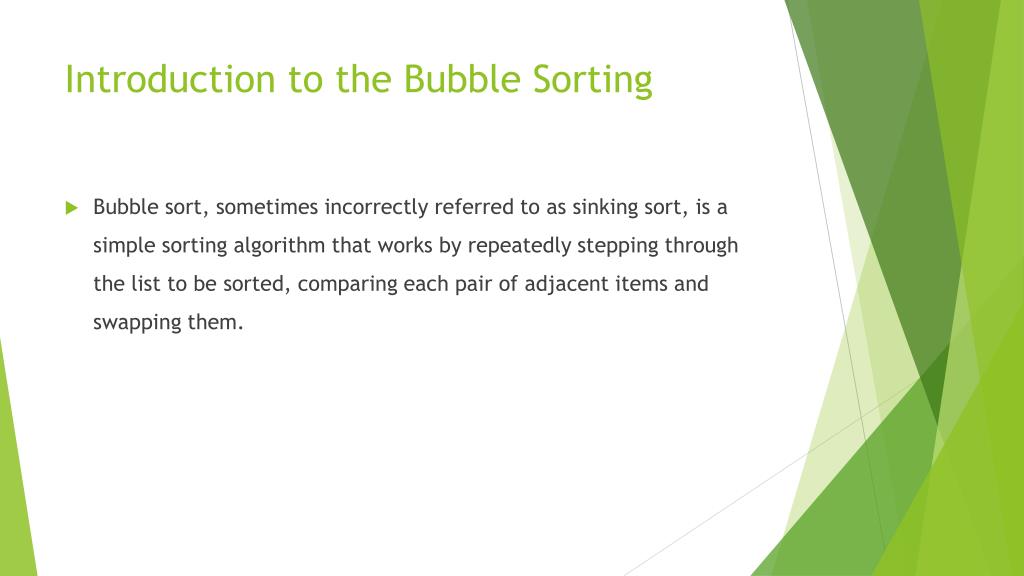 Introduction to the Bubble Sorting

Bubble sort, sometimes incorrectly referred to as sinking sort, is a simple sorting algorithm that works by repeatedly stepping through the list to be sorted, comparing each pair of adjacent items and swapping them.